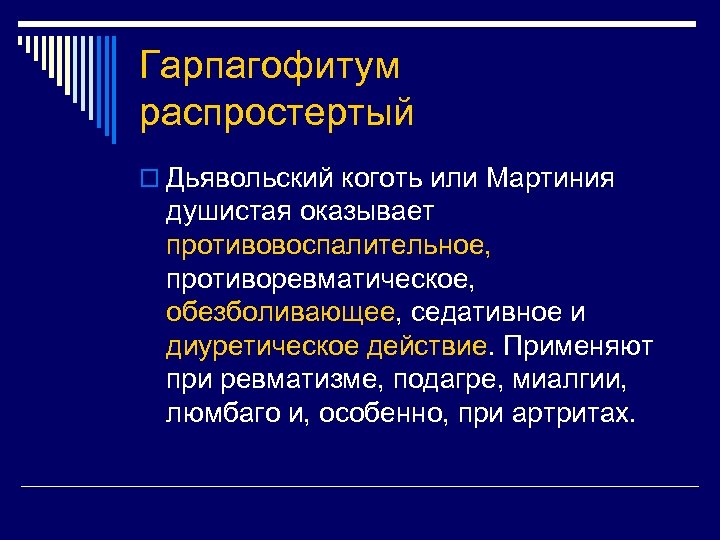 Гарпагофитум распростертый

Дьявольский коготь или Мартиния душистая оказывает противовоспалительное, противоревматическое, обезболивающее, седативное и диуретическое действие. Применяют при ревматизме, подагре, миалгии, люмбаго и, особенно, при артритах.